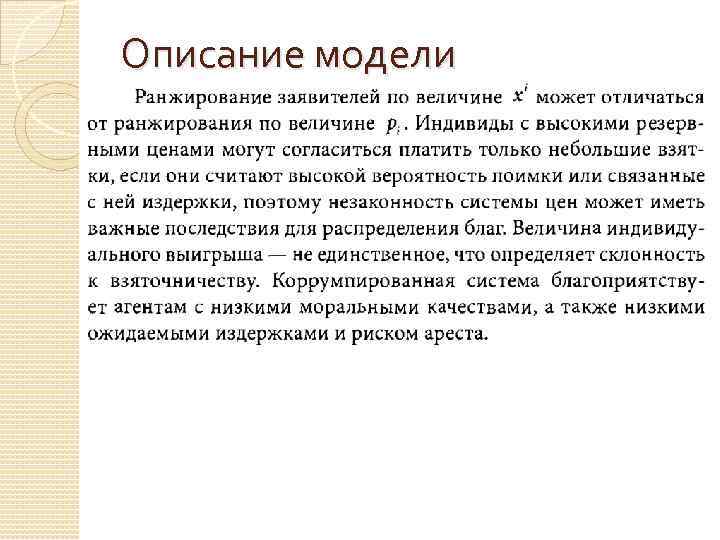 Описание модели

Ранжирование заявителей по величине $x^i$ может отличаться от ранжирования по величине $p_i$. Индивиды с высокими резервными ценами могут согласиться платить только небольшие взятки, если они считают высокой вероятность поимки или связанные с ней издержки, поэтому незаконность системы цен может иметь важные последствия для распределения благ. Величина индивидуального выигрыша — не единственное, что определяет склонность к взяточничеству. Коррумпированная система благоприятствует агентам с низкими моральными качествами, а также низкими ожидаемыми издержками и риском ареста.